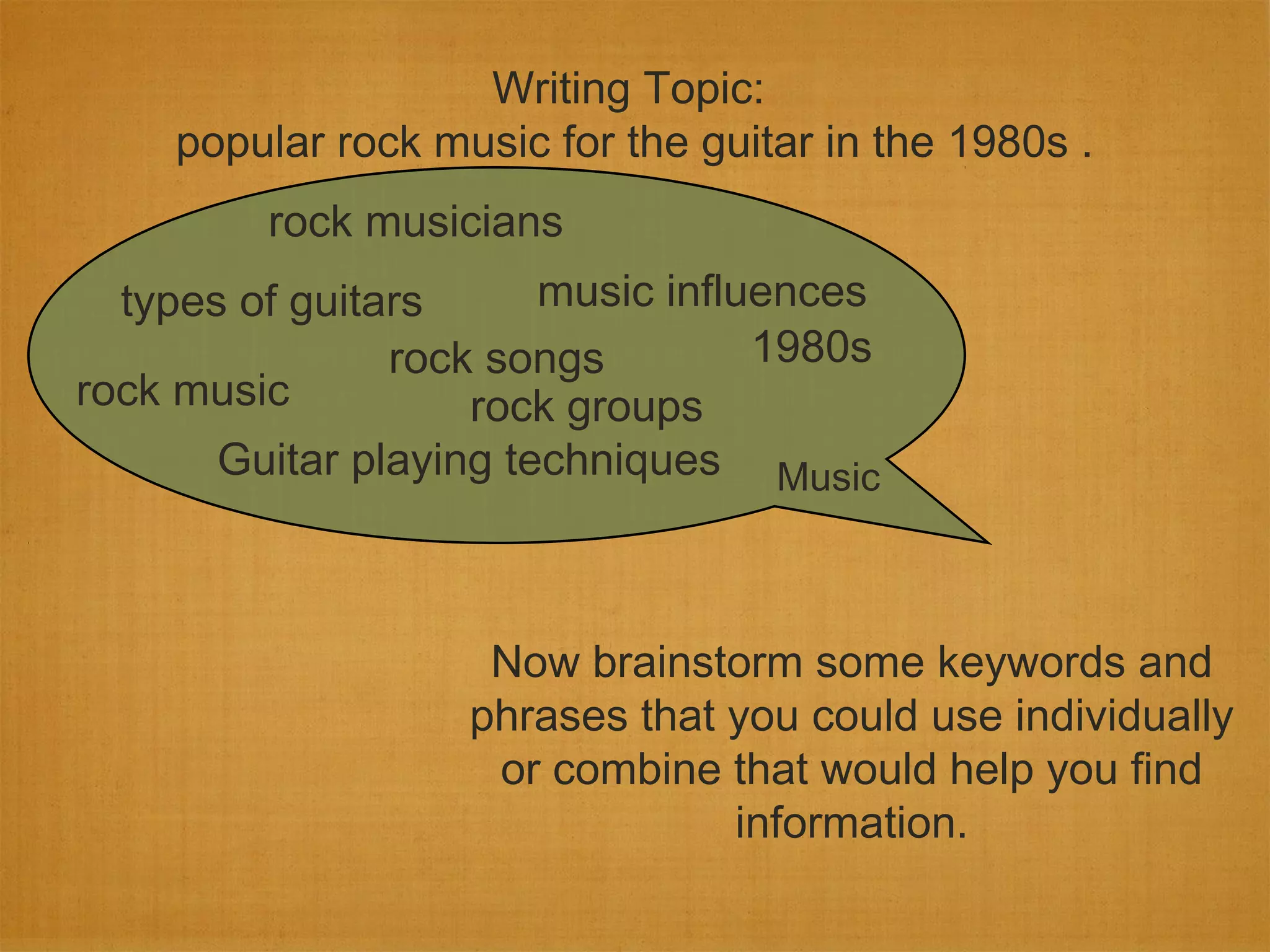 Writing Topic:
popular rock music for the guitar in the 1980s .

rock musicians

types of guitars

music influences

1980s

rock songs

rock music

rock groups

Guitar playing techniques

Music

Now brainstorm some keywords and phrases that you could use individually or combine that would help you find information.